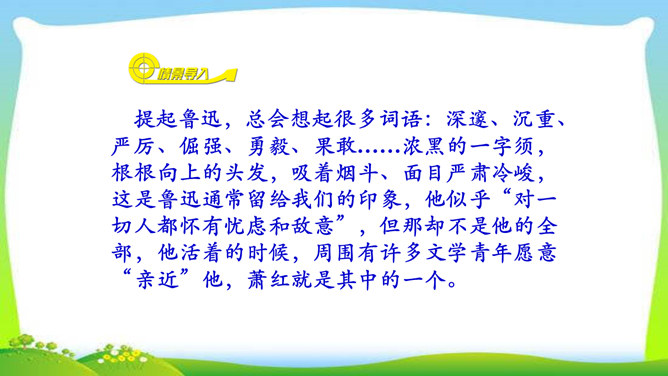 情景导入

提起鲁迅，总会想起很多词语：深邃、沉重、严厉、倔强、勇毅、果敢……浓黑的一字须，根根向上的头发，吸着烟斗、面目严肃冷峻，这是鲁迅通常留给我们的印象，他似乎“对一切人都怀有忧虑和敌意”，但那却不是他的全部，他活着的时候，周围有许多文学青年愿意“亲近”他，萧红就是其中的一个。